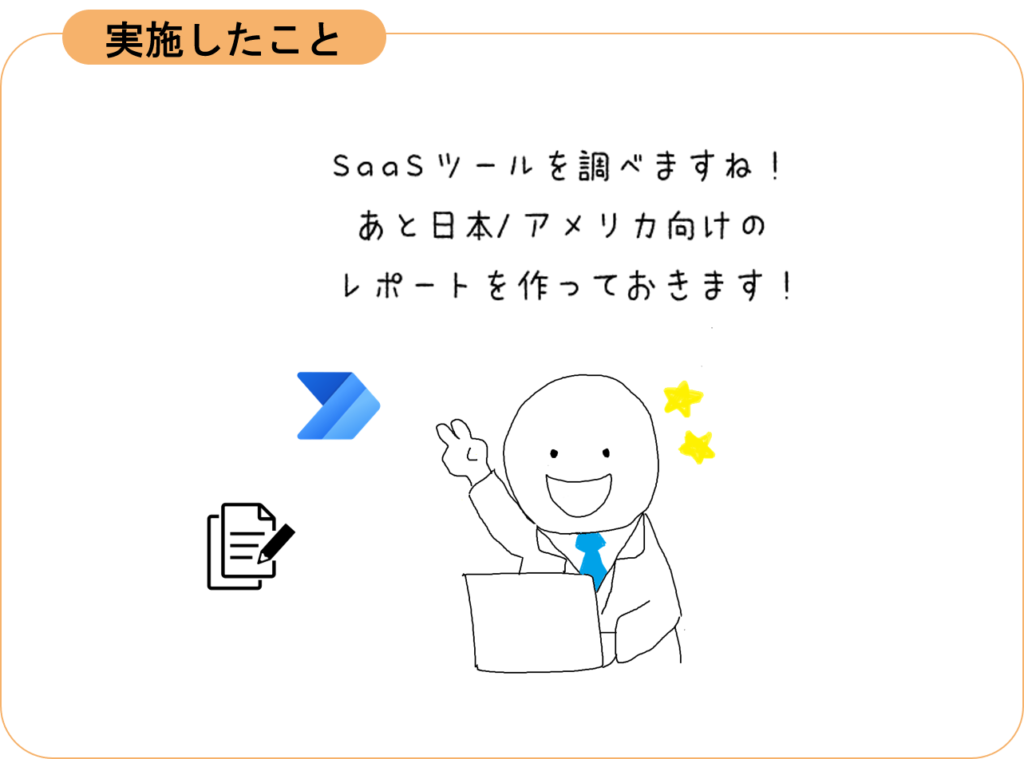 実施したこと

SaaSツールを調べますね！
あと日本/アメリカ向けの
レポートを作っておきます！